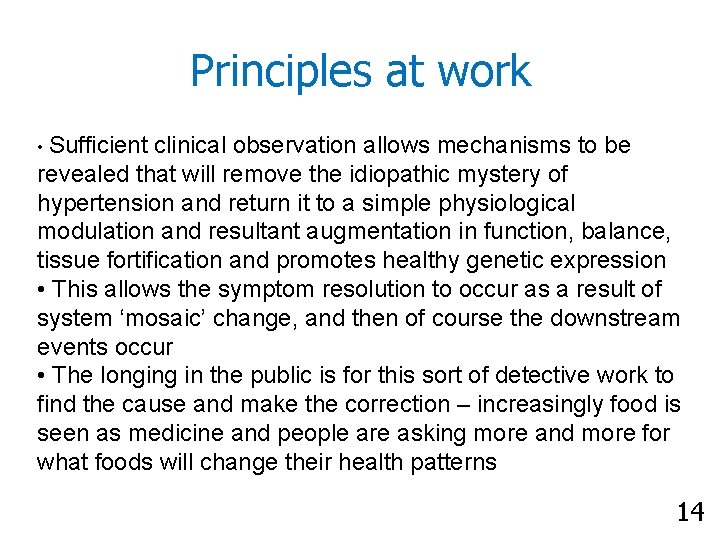 Principles at work

• Sufficient clinical observation allows mechanisms to be revealed that will remove the idiopathic mystery of hypertension and return it to a simple physiological modulation and resultant augmentation in function, balance, tissue fortification and promotes healthy genetic expression
• This allows the symptom resolution to occur as a result of system ‘mosaic’ change, and then of course the downstream events occur
• The longing in the public is for this sort of detective work to find the cause and make the correction – increasingly food is seen as medicine and people are asking more and more for what foods will change their health patterns

14